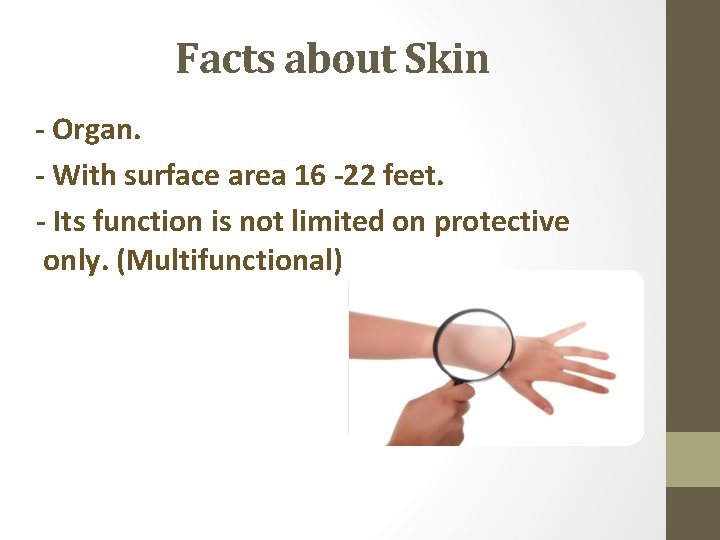 Facts about Skin

- Organ.

- With surface area 16 -22 feet.

- Its function is not limited on protective only. (Multifunctional)